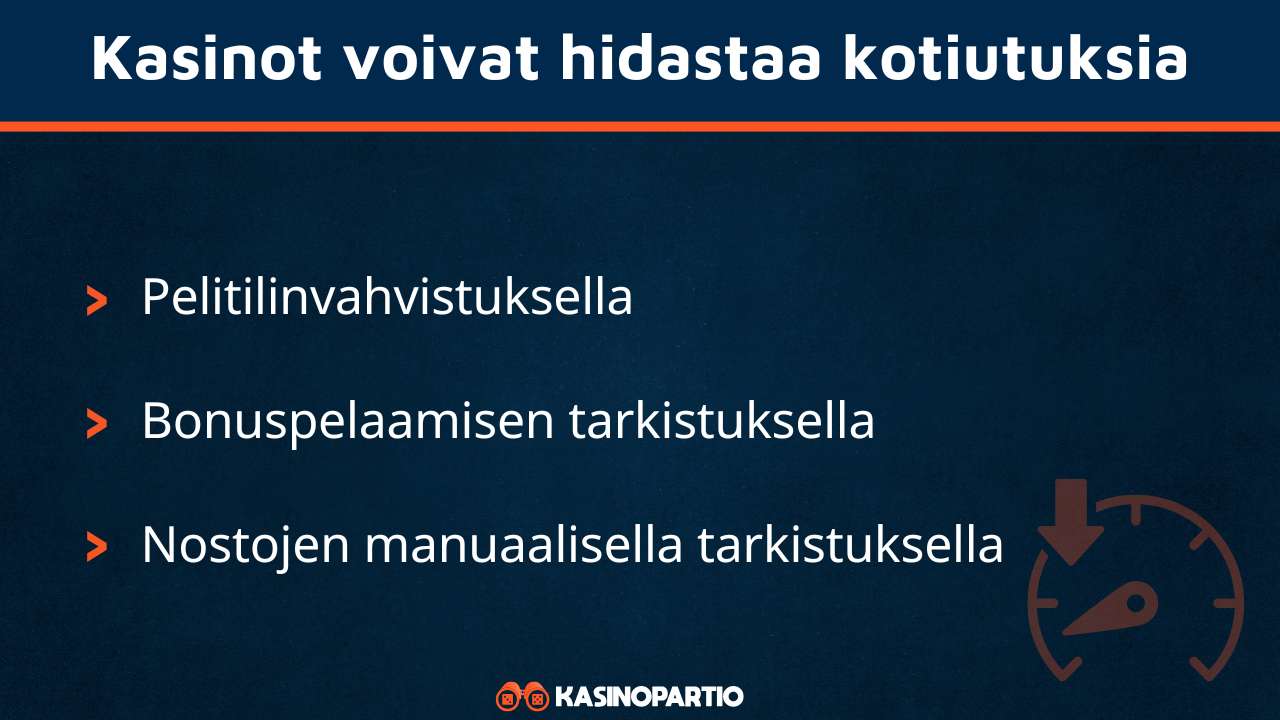 Kasinot voivat hidastaa kotiutuksia

> Pelitilinvahvistuksella

> Bonuspelaamisen tarkistuksella

> Nostojen manuaalisella tarkistuksella

KASINOPARTIO